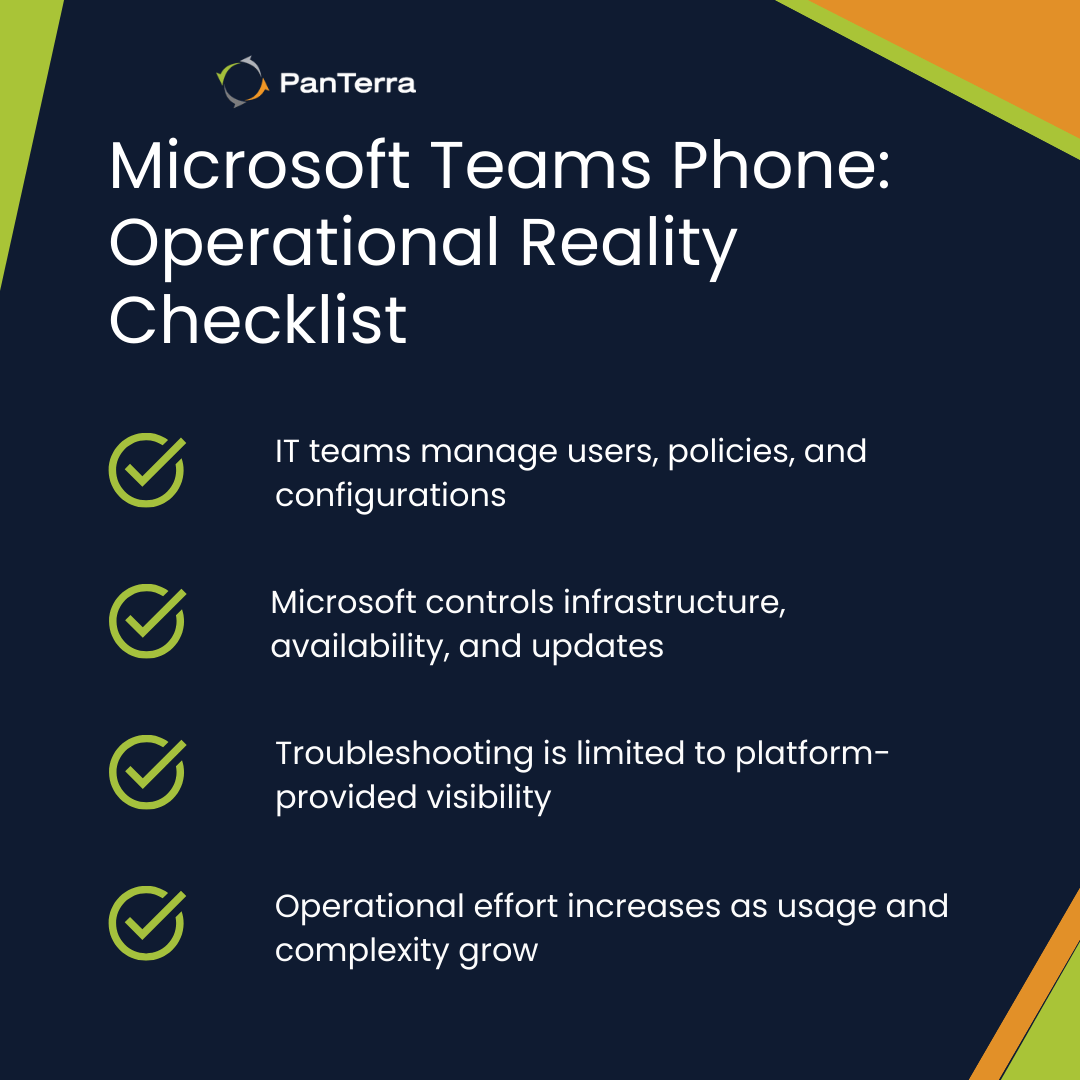 PanTerra

Microsoft Teams Phone: Operational Reality Checklist

IT teams manage users, policies, and configurations

Microsoft controls infrastructure, availability, and updates

Troubleshooting is limited to platform-provided visibility

Operational effort increases as usage and complexity grow